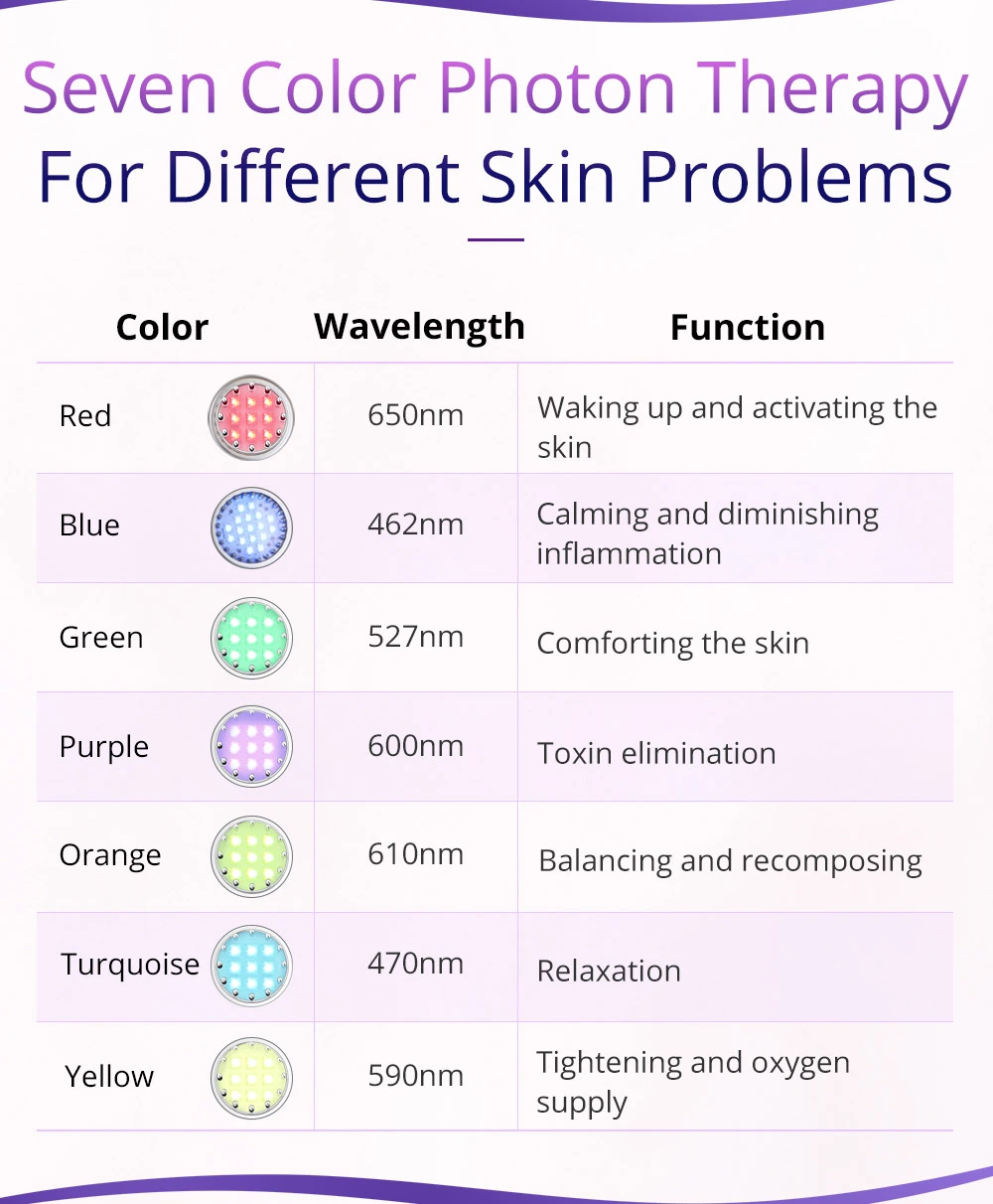 Seven Color Photon Therapy
For Different Skin Problems

| Color | Wavelength | Function |
|---|---|---|
| Red | 650nm | Waking up and activating the skin |
| Blue | 462nm | Calming and diminishing inflammation |
| Green | 527nm | Comforting the skin |
| Purple | 600nm | Toxin elimination |
| Orange | 610nm | Balancing and recomposing |
| Turquoise | 470nm | Relaxation |
| Yellow | 590nm | Tightening and oxygen supply |